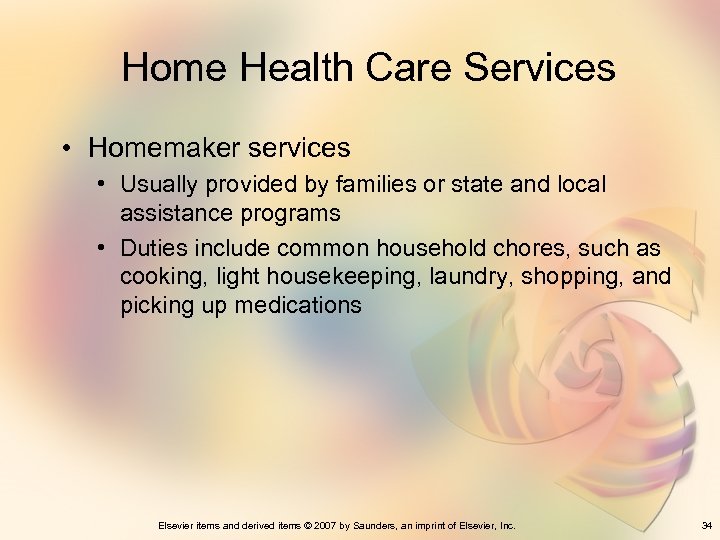 Home Health Care Services

• Homemaker services
  • Usually provided by families or state and local assistance programs
  • Duties include common household chores, such as cooking, light housekeeping, laundry, shopping, and picking up medications

Elsevier items and derived items © 2007 by Saunders, an imprint of Elsevier, Inc.

34